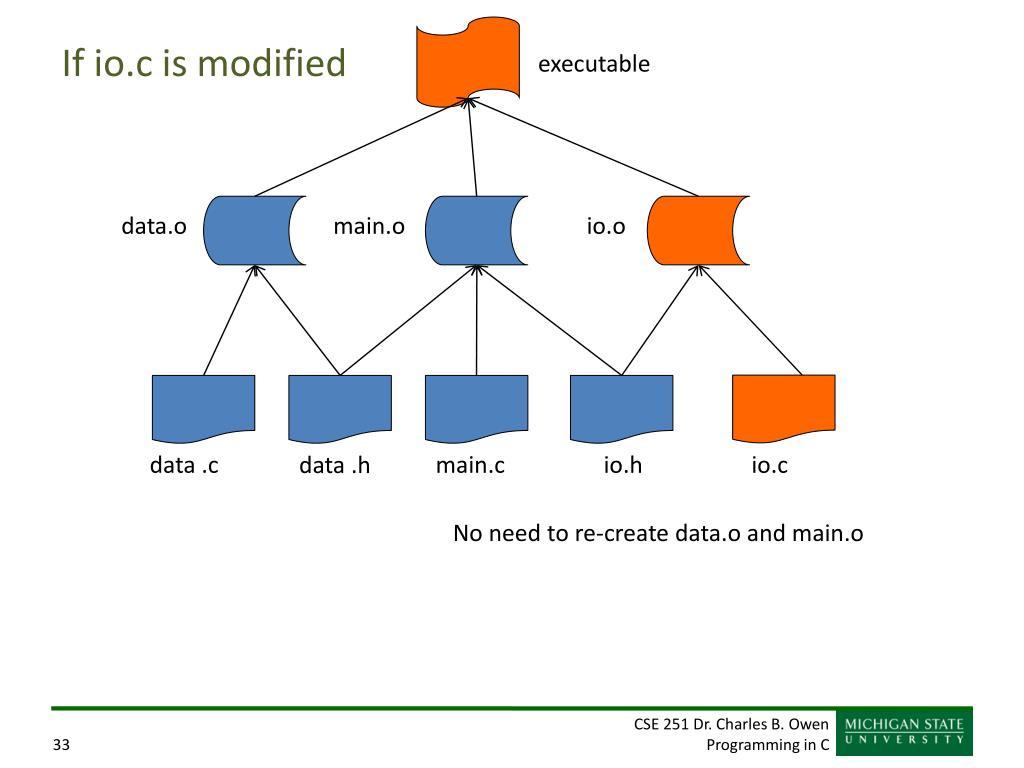 If io.c is modified

executable

data.o

main.o

io.o

data .c

data .h

main.c

io.h

io.c

No need to re-create data.o and main.o

33

CSE 251 Dr. Charles B. Owen
Programming in C

MICHIGAN STATE
UNIVERSITY